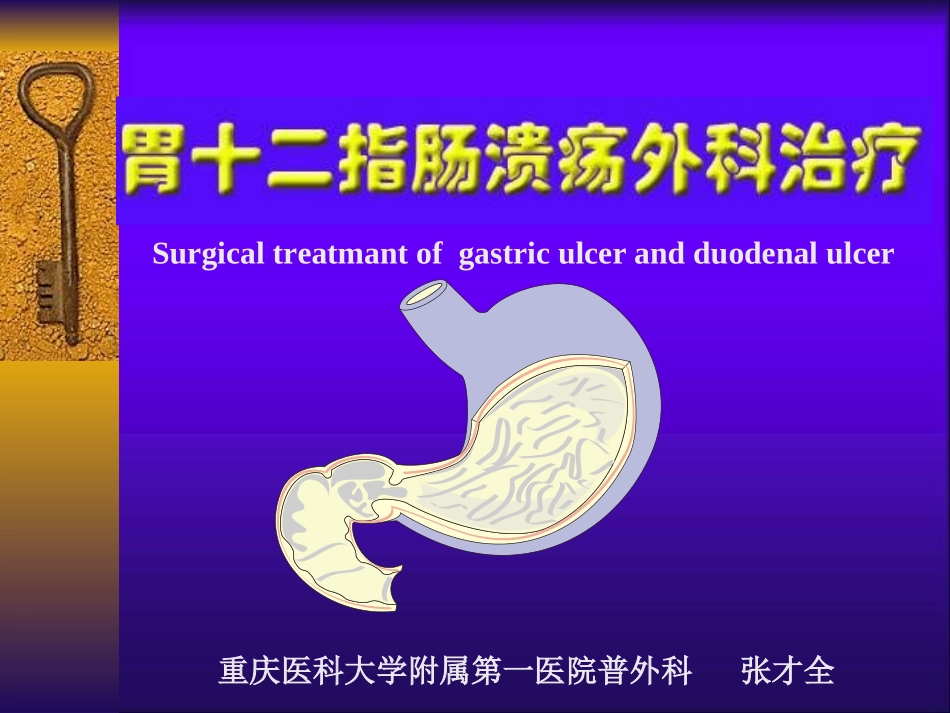 胃十二指肠溃疡外科治疗

Surgical treatmant of gastric ulcer and duodenal ulcer

重庆医科大学附属第一医院普外科 张才全